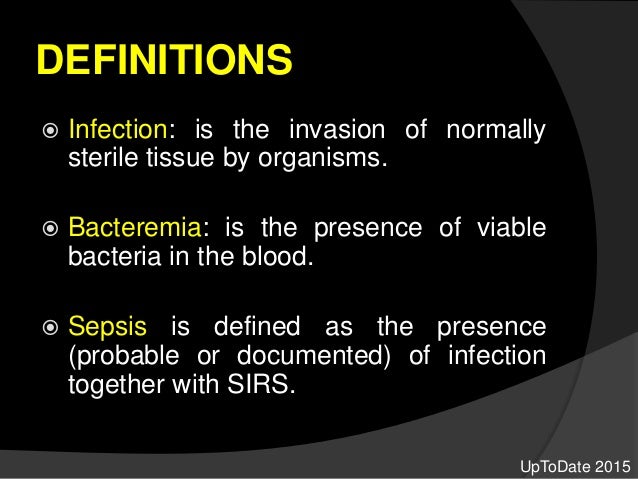 DEFINITIONS

Infection: is the invasion of normally sterile tissue by organisms.

Bacteremia: is the presence of viable bacteria in the blood.

Sepsis is defined as the presence (probable or documented) of infection together with SIRS.

UpToDate 2015